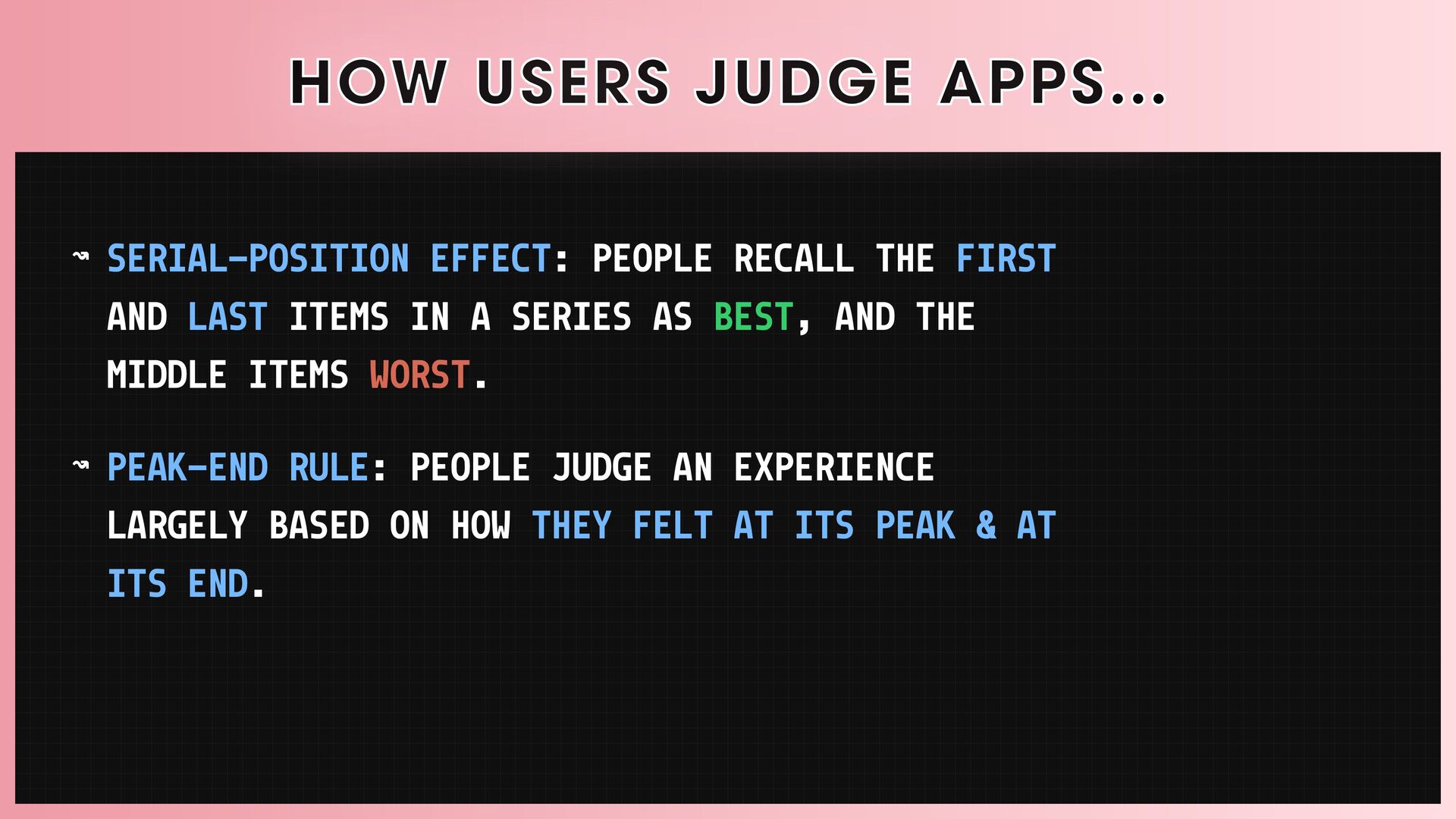 HOW USERS JUDGE APPS...

↝ SERIAL-POSITION EFFECT: PEOPLE RECALL THE FIRST AND LAST ITEMS IN A SERIES AS BEST, AND THE MIDDLE ITEMS WORST.

↝ PEAK-END RULE: PEOPLE JUDGE AN EXPERIENCE LARGELY BASED ON HOW THEY FELT AT ITS PEAK & AT ITS END.